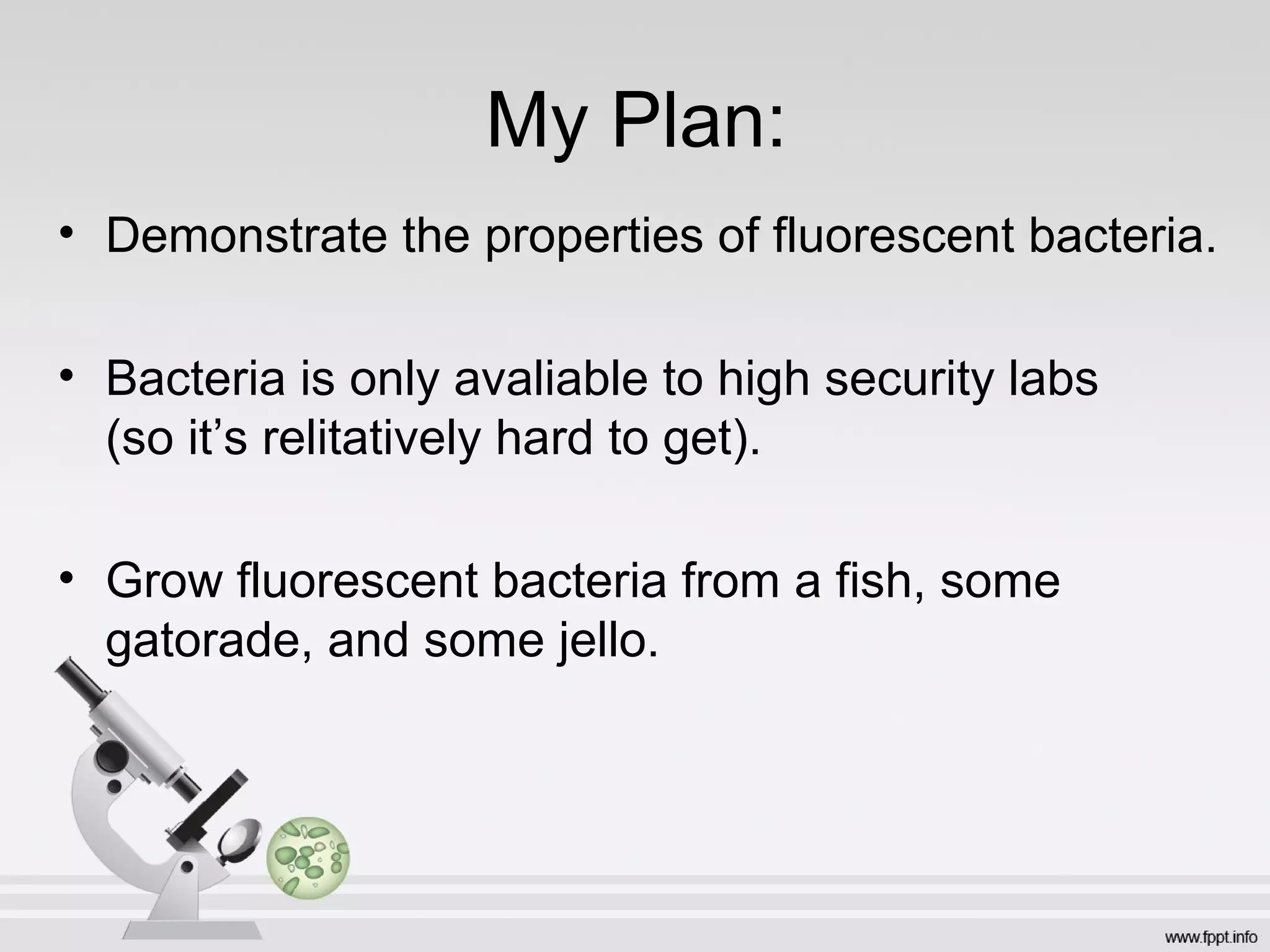 My Plan:

• Demonstrate the properties of fluorescent bacteria.

• Bacteria is only avaliable to high security labs (so it's relitatively hard to get).

• Grow fluorescent bacteria from a fish, some gatorade, and some jello.

www.fppt.info